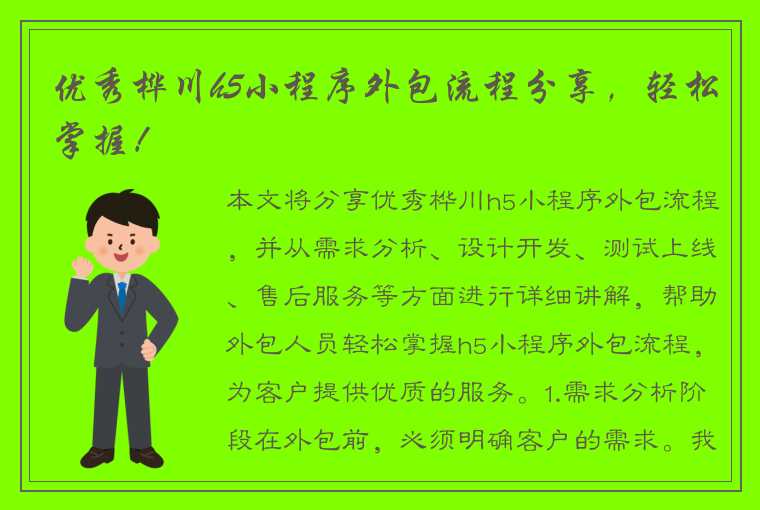 优秀桦川h5小程序外包流程分享，轻松掌握！

本文将分享优秀桦川h5小程序外包流程，并从需求分析、设计开发、测试上线、售后服务等方面进行详细讲解，帮助外包人员轻松掌握h5小程序外包流程，为客户提供优质的服务。1.需求分析阶段在外包前，必须明确客户的需求。我